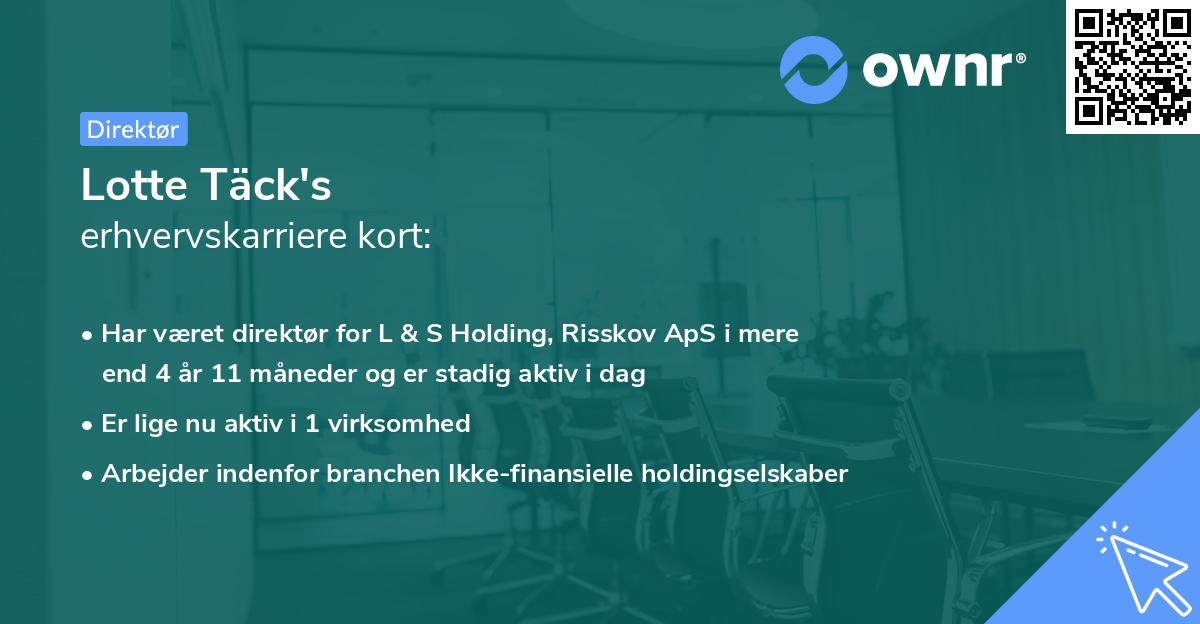 ownr®

Direktør

Lotte Täck's
erhvervskarriere kort:

• Har været direktør for L & S Holding, Risskov ApS i mere end 4 år 11 måneder og er stadig aktiv i dag
• Er lige nu aktiv i 1 virksomhed
• Arbejder indenfor branchen Ikke-finansielle holdingselskaber